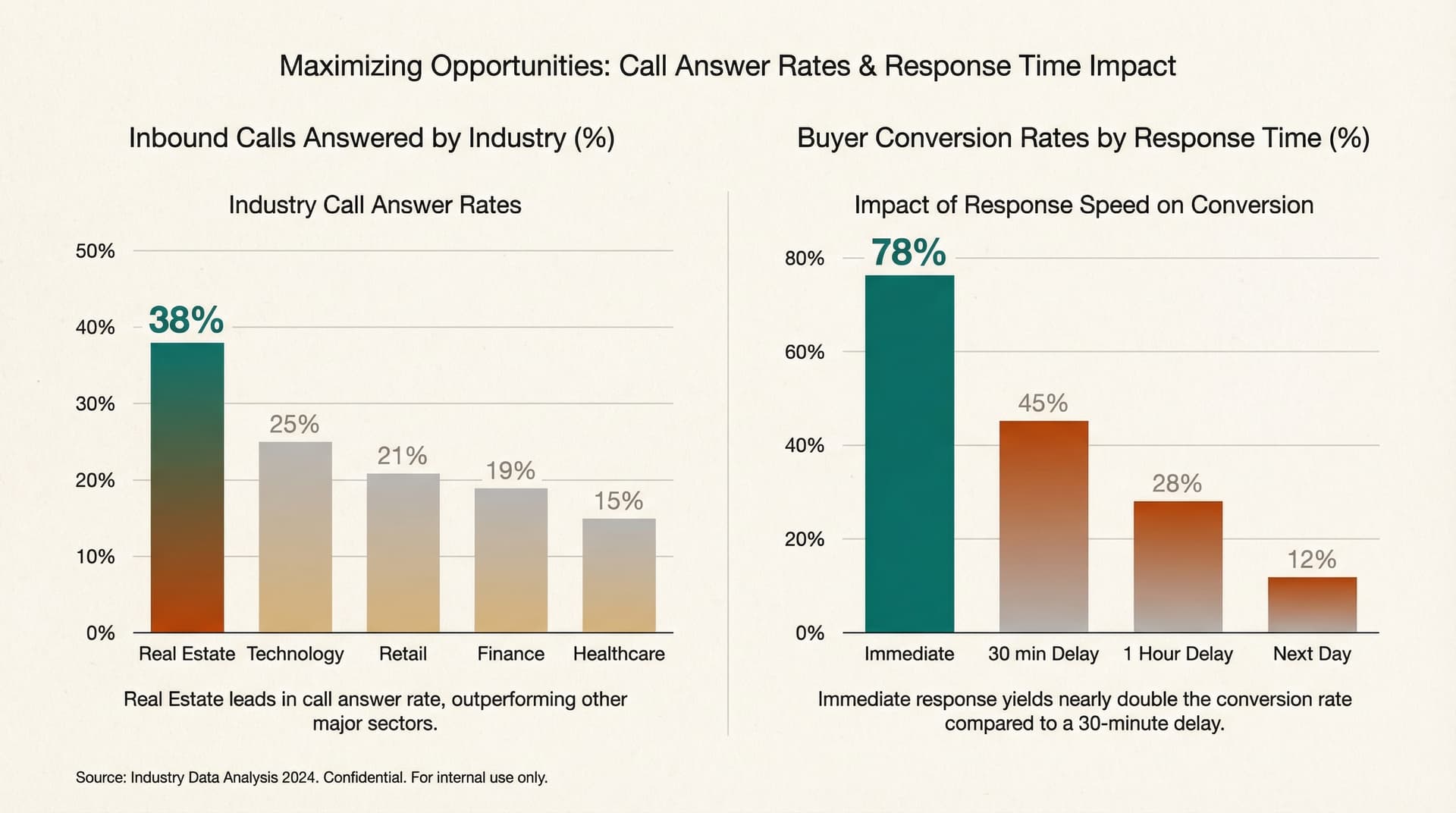 Maximizing Opportunities: Call Answer Rates & Response Time Impact

Inbound Calls Answered by Industry (%)

Industry Call Answer Rates

50%
40%
30%
20%
10%
0%

38%
25%
21%
19%
15%

Real Estate Technology Retail Finance Healthcare

Real Estate leads in call answer rate, outperforming other major sectors.

Buyer Conversion Rates by Response Time (%)

Impact of Response Speed on Conversion

80%
60%
40%
20%
0%

78%
45%
28%
12%

Immediate 30 min Delay 1 Hour Delay Next Day

Immediate response yields nearly double the conversion rate compared to a 30-minute delay.

Source: Industry Data Analysis 2024. Confidential. For internal use only.